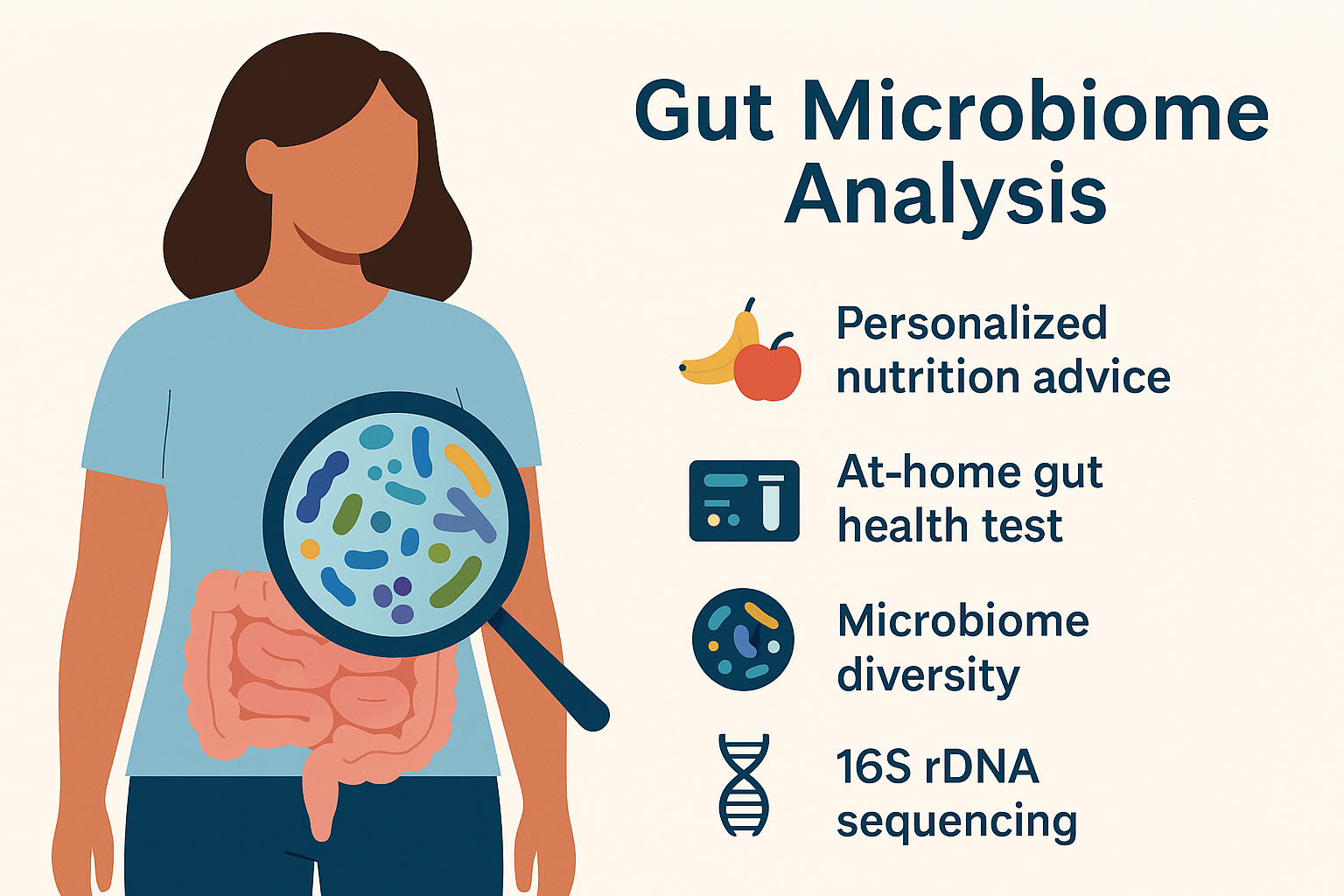 Gut Microbiome Analysis

Personalized nutrition advice

At-home gut health test

Microbiome diversity

16S rDNA sequencing